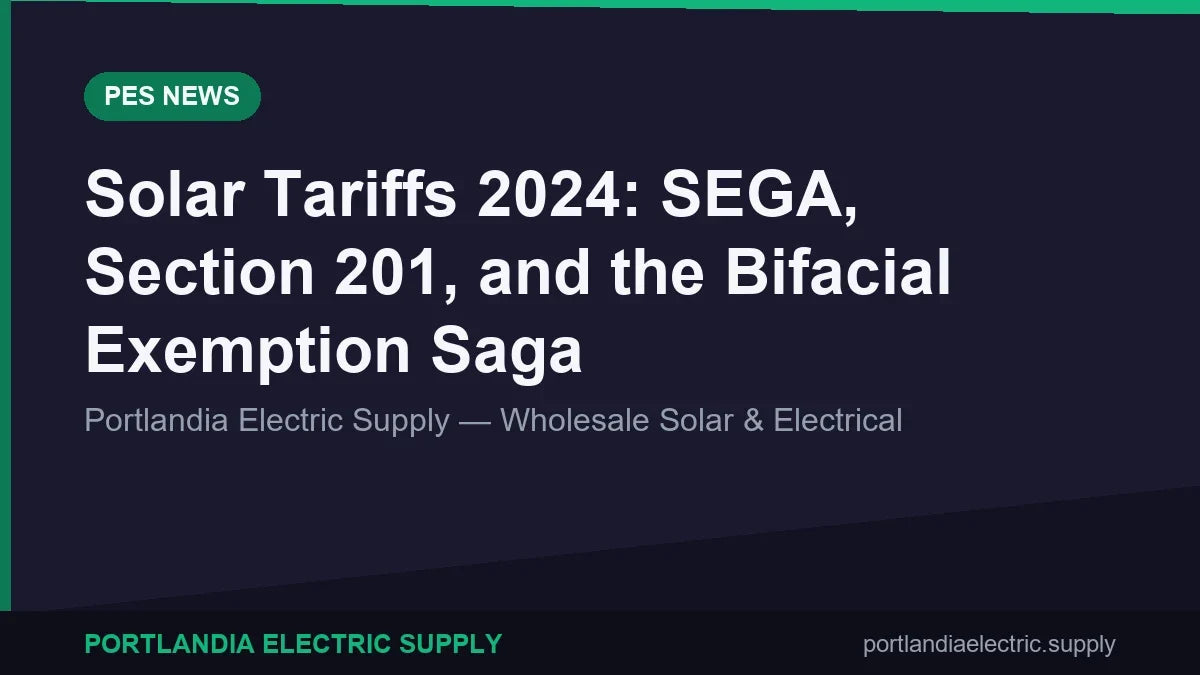 PES NEWS

Solar Tariffs 2024: SEGA, Section 201, and the Bifacial Exemption Saga

Portlandia Electric Supply — Wholesale Solar & Electrical

PORTLANDIA ELECTRIC SUPPLY

portlandiaelectric.supply